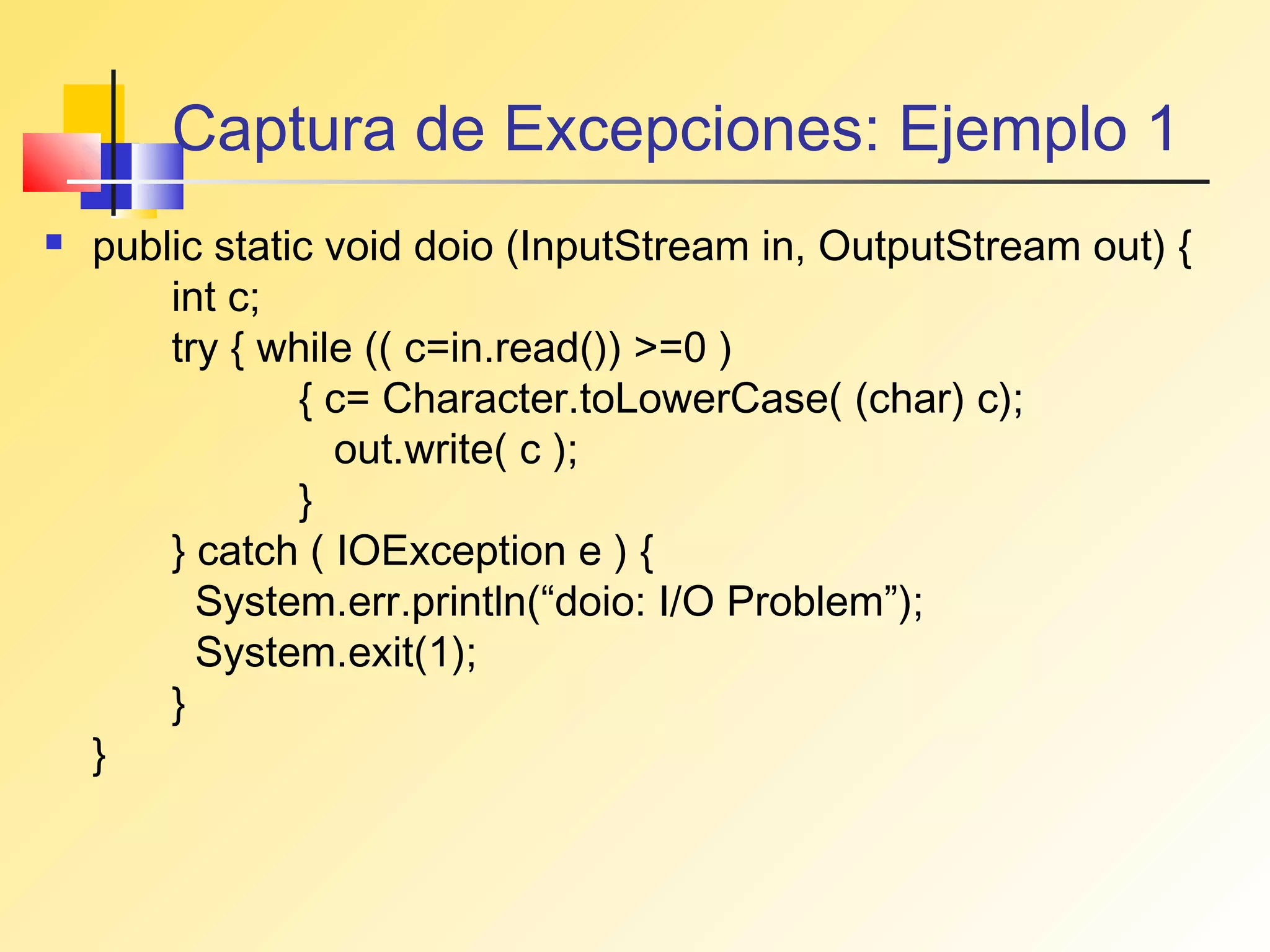 Captura de Excepciones: Ejemplo 1

public static void doio (InputStream in, OutputStream out) {
int c;
try { while (( c=in.read()) >=0 )
{ c= Character.toLowerCase( (char) c);
out.write( c );
}
} catch ( IOException e ) {
System.err.println(“doio: I/O Problem”);
System.exit(1);
}
}